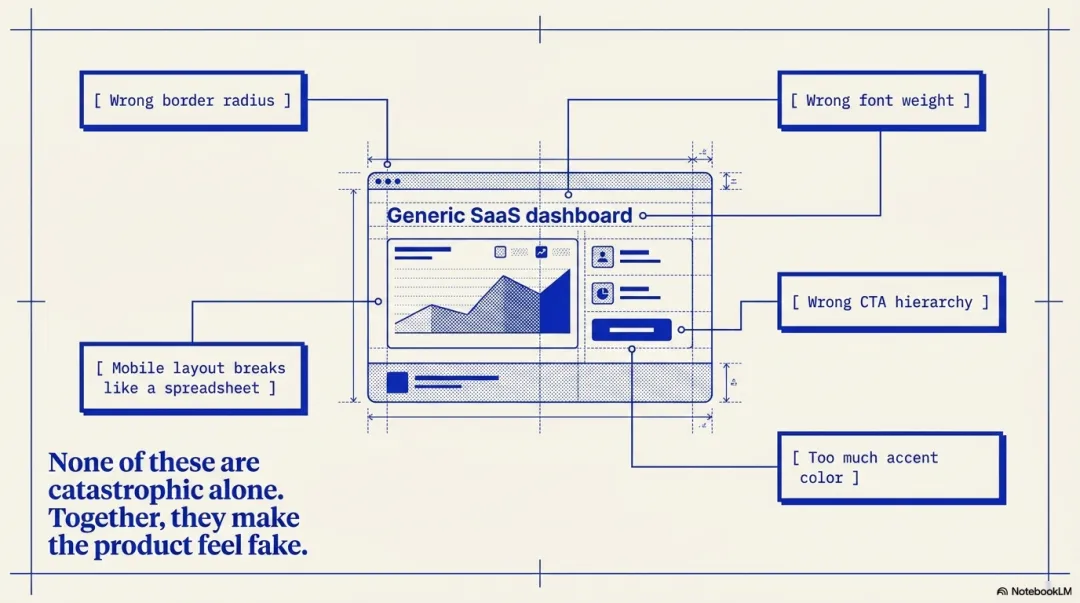 [ Wrong border radius ]

[ Wrong font weight ]

Generic SaaS dashboard

[ Wrong CTA hierarchy ]

[ Mobile layout breaks like a spreadsheet ]

[ Too much accent color ]

None of these are catastrophic alone. Together, they make the product feel fake.

NotebookLM